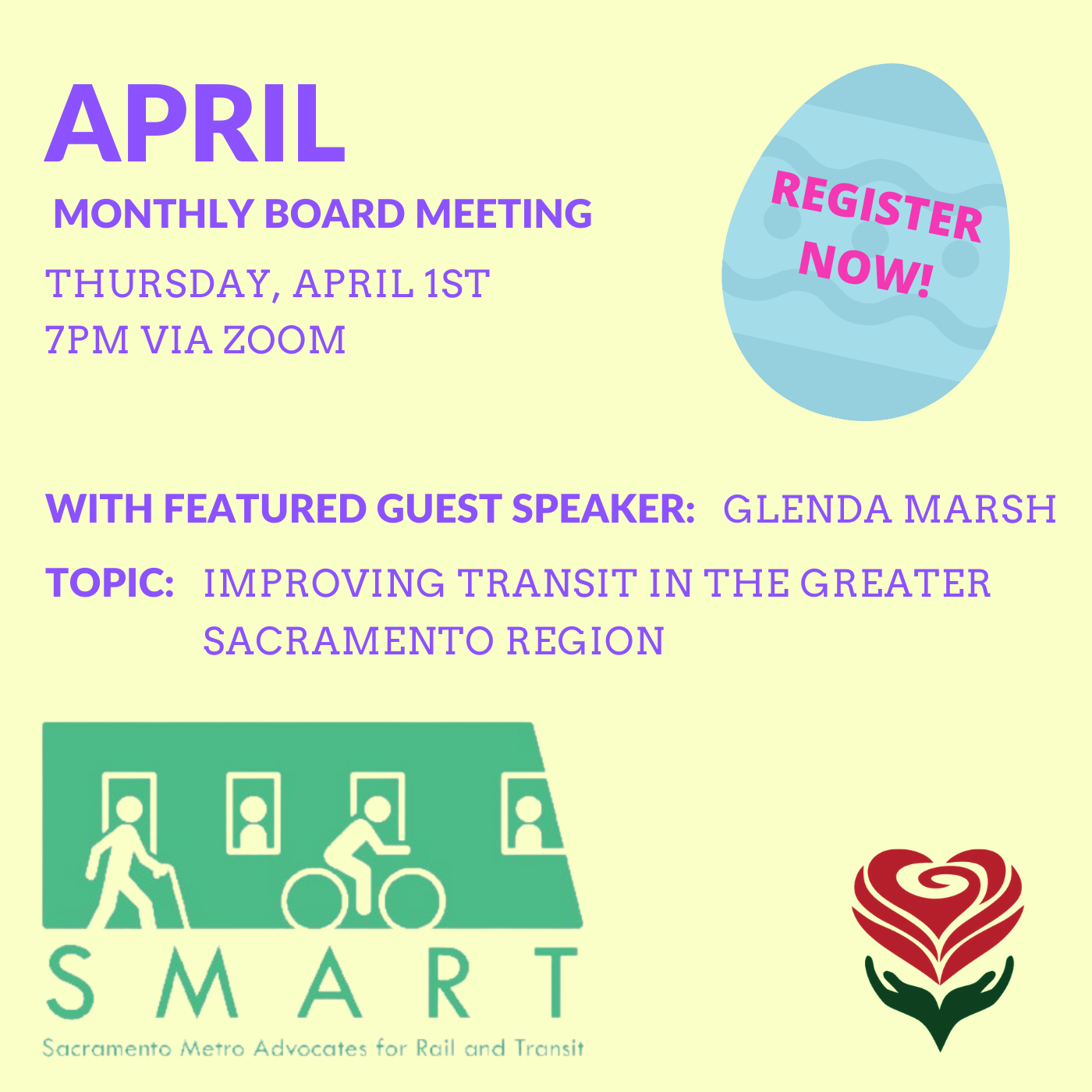 APRIL
MONTHLY BOARD MEETING
THURSDAY, APRIL 1ST
7PM VIA ZOOM

REGISTER NOW!

WITH FEATURED GUEST SPEAKER: GLENDA MARSH

TOPIC: IMPROVING TRANSIT IN THE GREATER SACRAMENTO REGION

SMART
Sacramento Metro Advocates for Rail and Transit